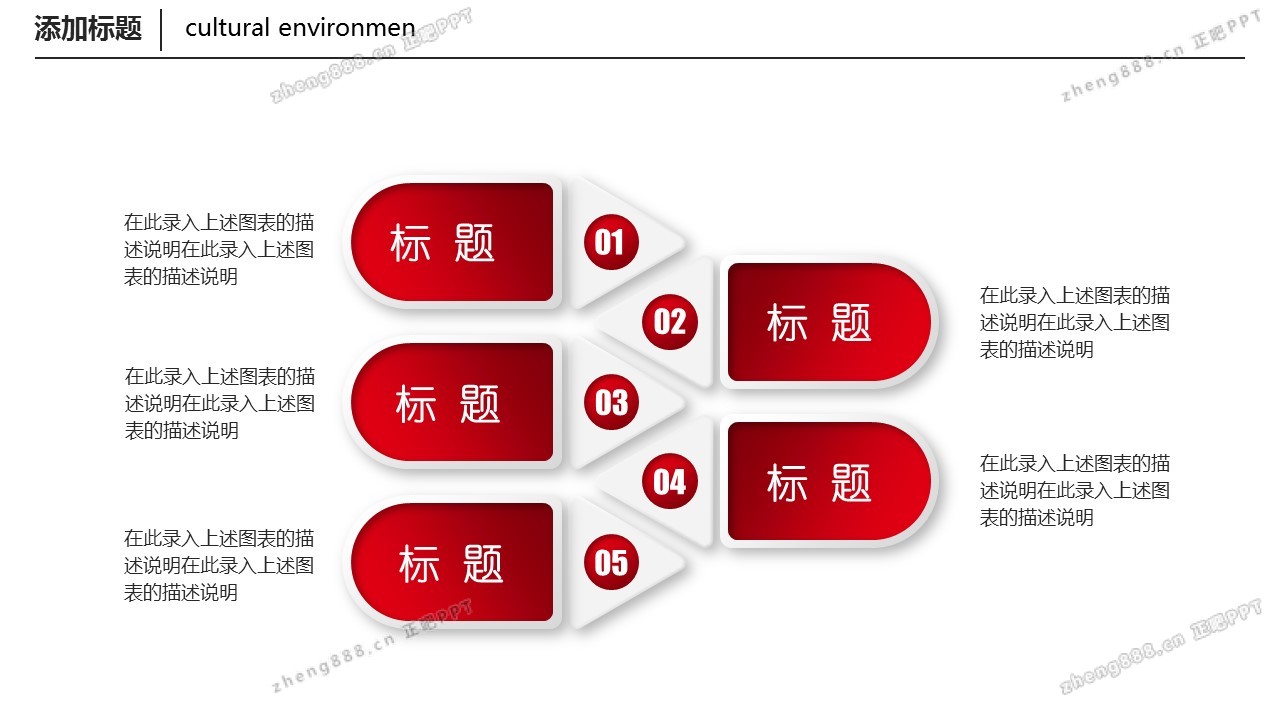 添加标题 cultural environmen

zheng888.cn 正肥PPT

zheng888.cn 正肥PPT

在此录入上述图表的描述说明在此录入上述图表的描述说明

标 题

01

02

标 题

在此录入上述图表的描述说明在此录入上述图表的描述说明

在此录入上述图表的描述说明在此录入上述图表的描述说明

标 题

03

04

标 题

在此录入上述图表的描述说明在此录入上述图表的描述说明

在此录入上述图表的描述说明在此录入上述图表的描述说明

标 题

05

zheng888.cn 正肥PPT

zheng888.cn 正肥PPT